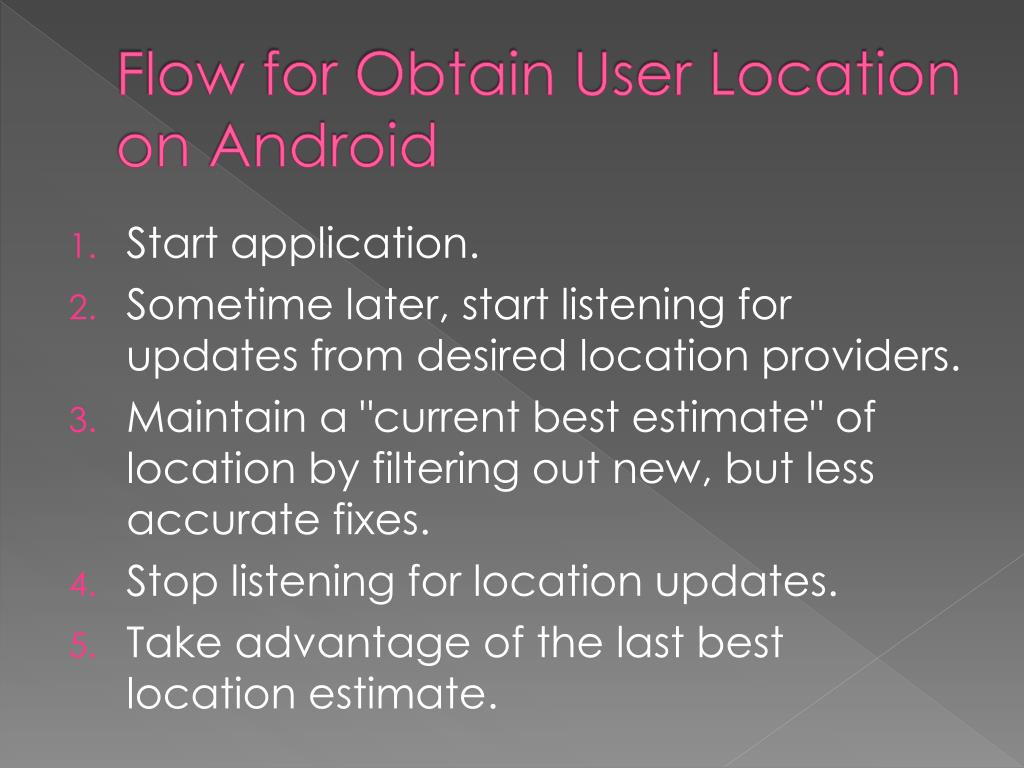 Flow for Obtain User Location on Android

1. Start application.
2. Sometime later, start listening for updates from desired location providers.
3. Maintain a "current best estimate" of location by filtering out new, but less accurate fixes.
4. Stop listening for location updates.
5. Take advantage of the last best location estimate.